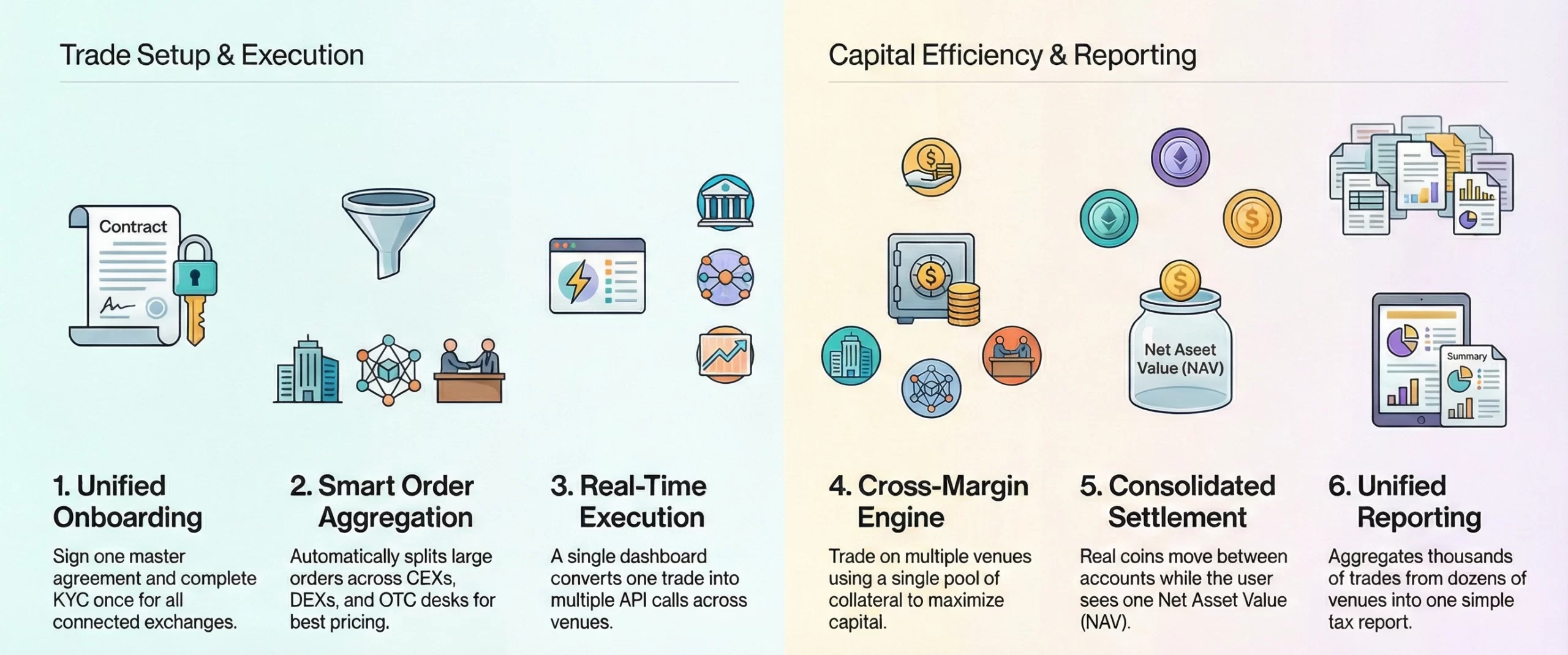 Trade Setup & Execution

Contract

1. Unified Onboarding

Sign one master agreement and complete KYC once for all connected exchanges.

2. Smart Order Aggregation

Automatically splits large orders across CEXs, DEXs, and OTC desks for best pricing.

3. Real-Time Execution

A single dashboard converts one trade into multiple API calls across venues.

Capital Efficiency & Reporting

Net Aseet Value (NAV)

Summary

4. Cross-Margin Engine

Trade on multiple venues using a single pool of collateral to maximize capital.

5. Consolidated Settlement

Real coins move between accounts while the user sees one Net Asset Value (NAV).

6. Unified Reporting

Aggregates thousands of trades from dozens of venues into one simple tax report.